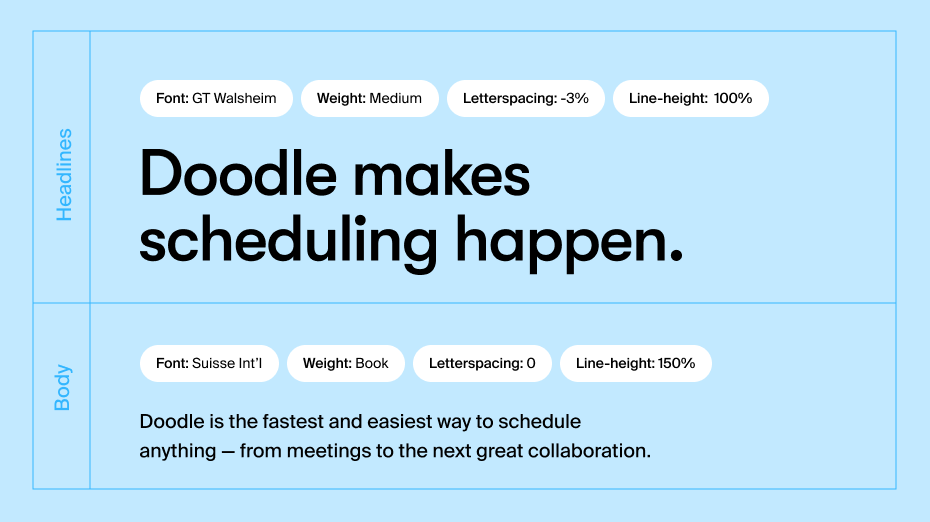 Headlines

Font: GT Walsheim
Weight: Medium
Letterspacing: -3%
Line-height: 100%

Doodle makes scheduling happen.

Body

Font: Suisse Int'l
Weight: Book
Letterspacing: 0
Line-height: 150%

Doodle is the fastest and easiest way to schedule anything — from meetings to the next great collaboration.